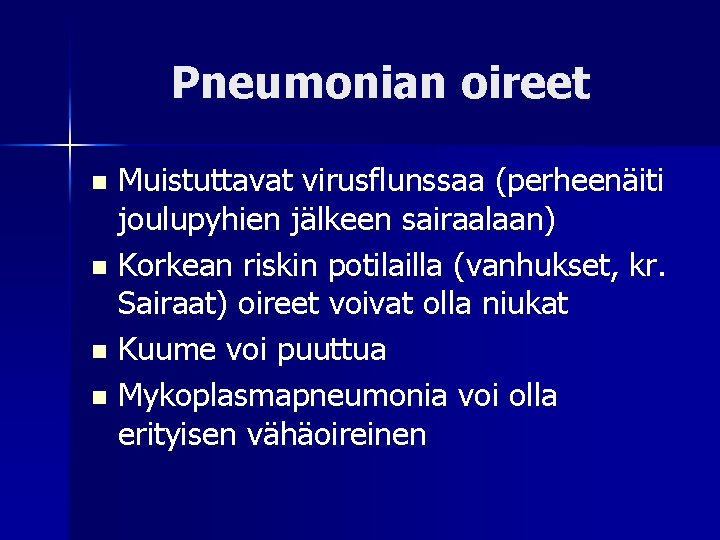 Pneumonian oireet

- Muistuttavat virusflunssaa (perheenäiti joulupyhien jälkeen sairaalaan)
- Korkean riskin potilailla (vanhukset, kr. Sairaat) oireet voivat olla niukat
- Kuume voi puuttua
- Mykoplasmapneumonia voi olla erityisen vähäoireinen